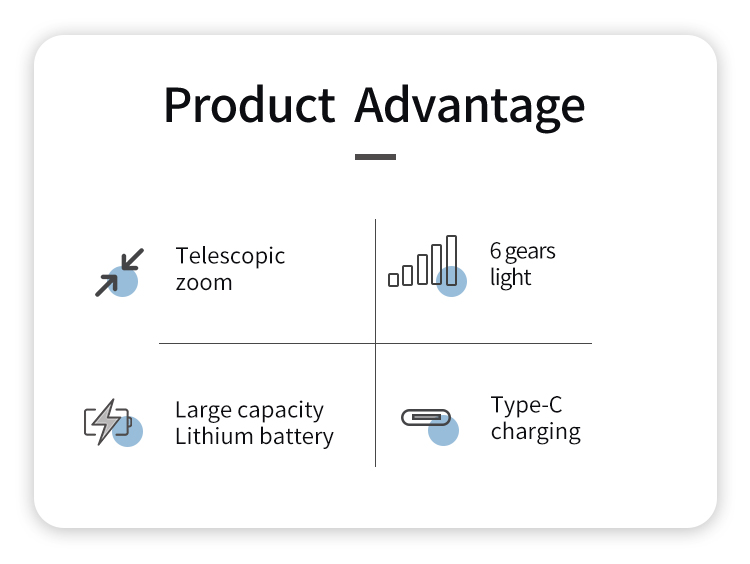 Product Advantage

Telescopic zoom

6 gears light

Large capacity Lithium battery

Type-C charging